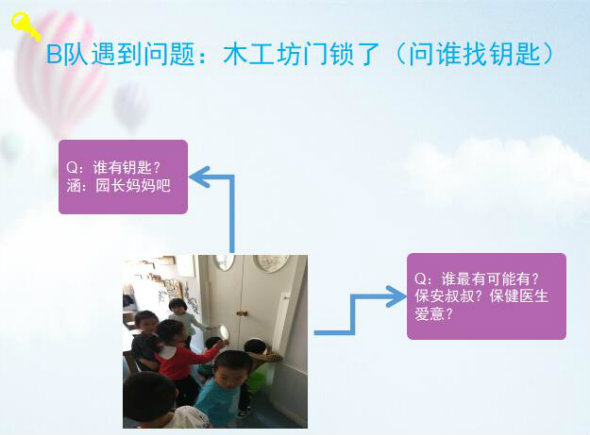 B队遇到问题：木工坊门锁了（问谁找钥匙）

Q：谁有钥匙？
涵：园长妈妈吧

Q：谁最有可能有？
保安叔叔？保健医生
爱意？